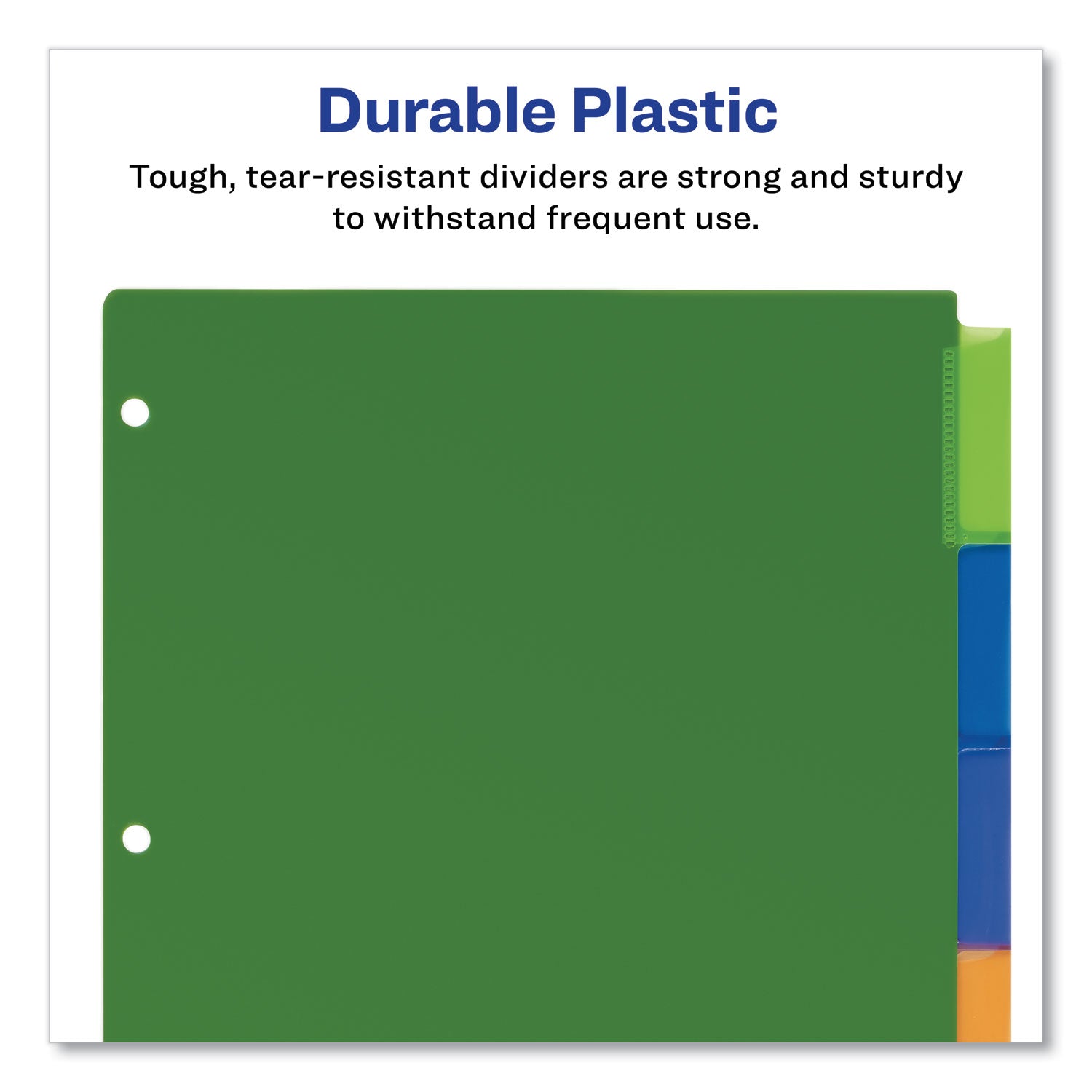 Durable Plastic

Tough, tear-resistant dividers are strong and sturdy to withstand frequent use.